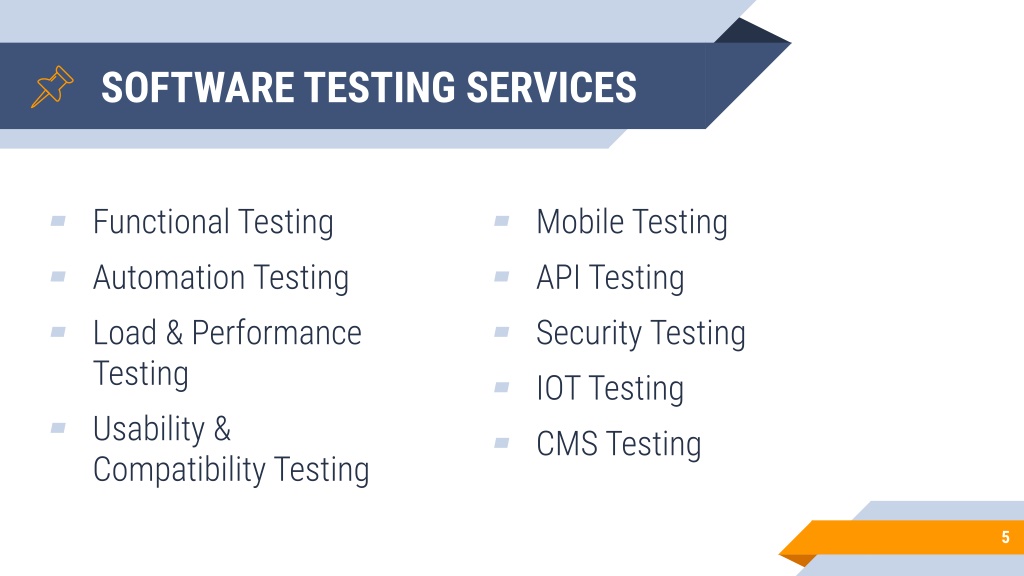 SOFTWARE TESTING SERVICES

- Functional Testing
- Automation Testing
- Load & Performance Testing
- Usability & Compatibility Testing

- Mobile Testing
- API Testing
- Security Testing
- IOT Testing
- CMS Testing

5